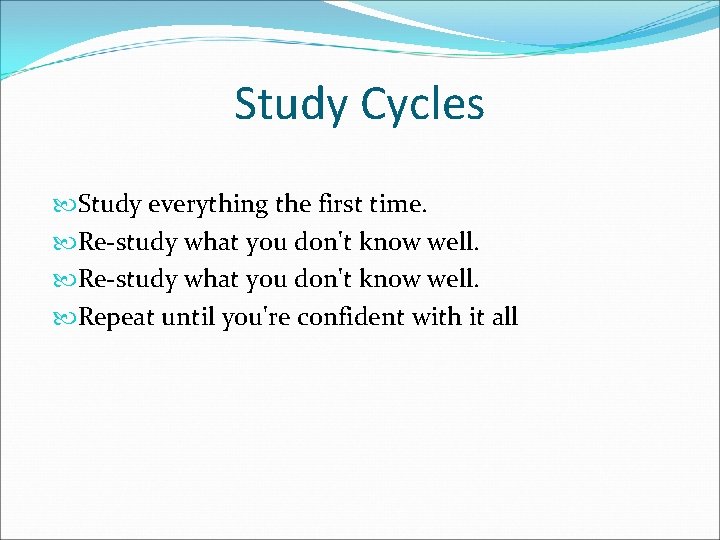 Study Cycles

Study everything the first time.
Re-study what you don't know well.
Re-study what you don't know well.
Repeat until you're confident with it all